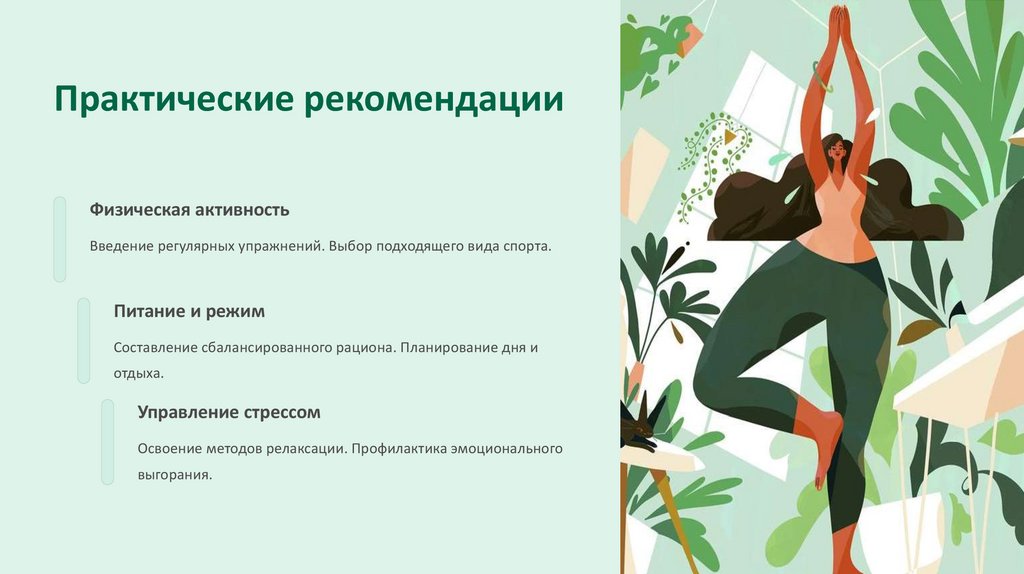 Практические рекомендации

Физическая активность

Введение регулярных упражнений. Выбор подходящего вида спорта.

Питание и режим

Составление сбалансированного рациона. Планирование дня и отдыха.

Управление стрессом

Освоение методов релаксации. Профилактика эмоционального выгорания.